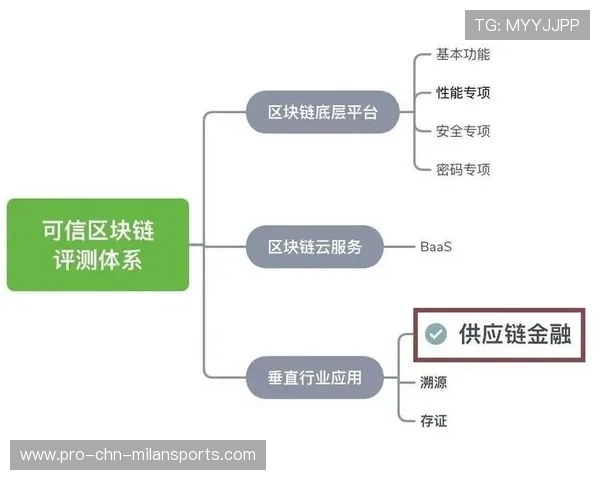 TG: MYYJJPP

可信区块链评测体系

区块链底层平台

基本功能

性能专项

安全专项

密码专项

区块链云服务

BaaS

垂直行业应用

供应链金融

溯源

存证

www.pro-chn-milansports.com